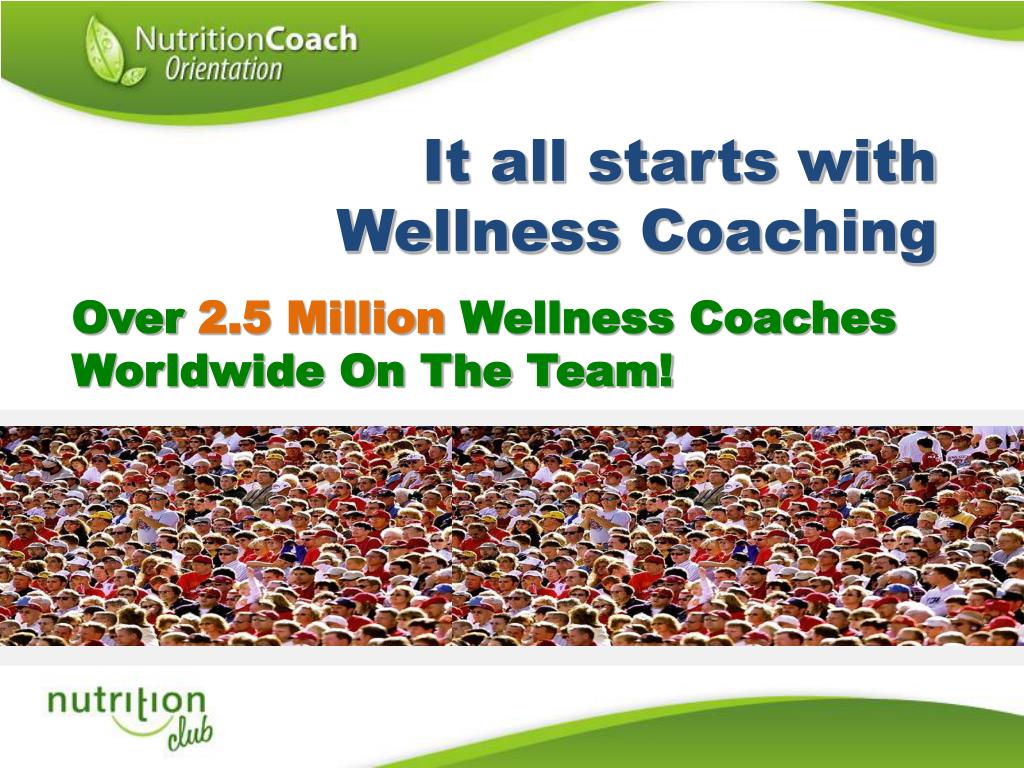 NutritionCoach
Orientation

It all starts with Wellness Coaching

Over 2.5 Million Wellness Coaches Worldwide On The Team!

nutrition
club